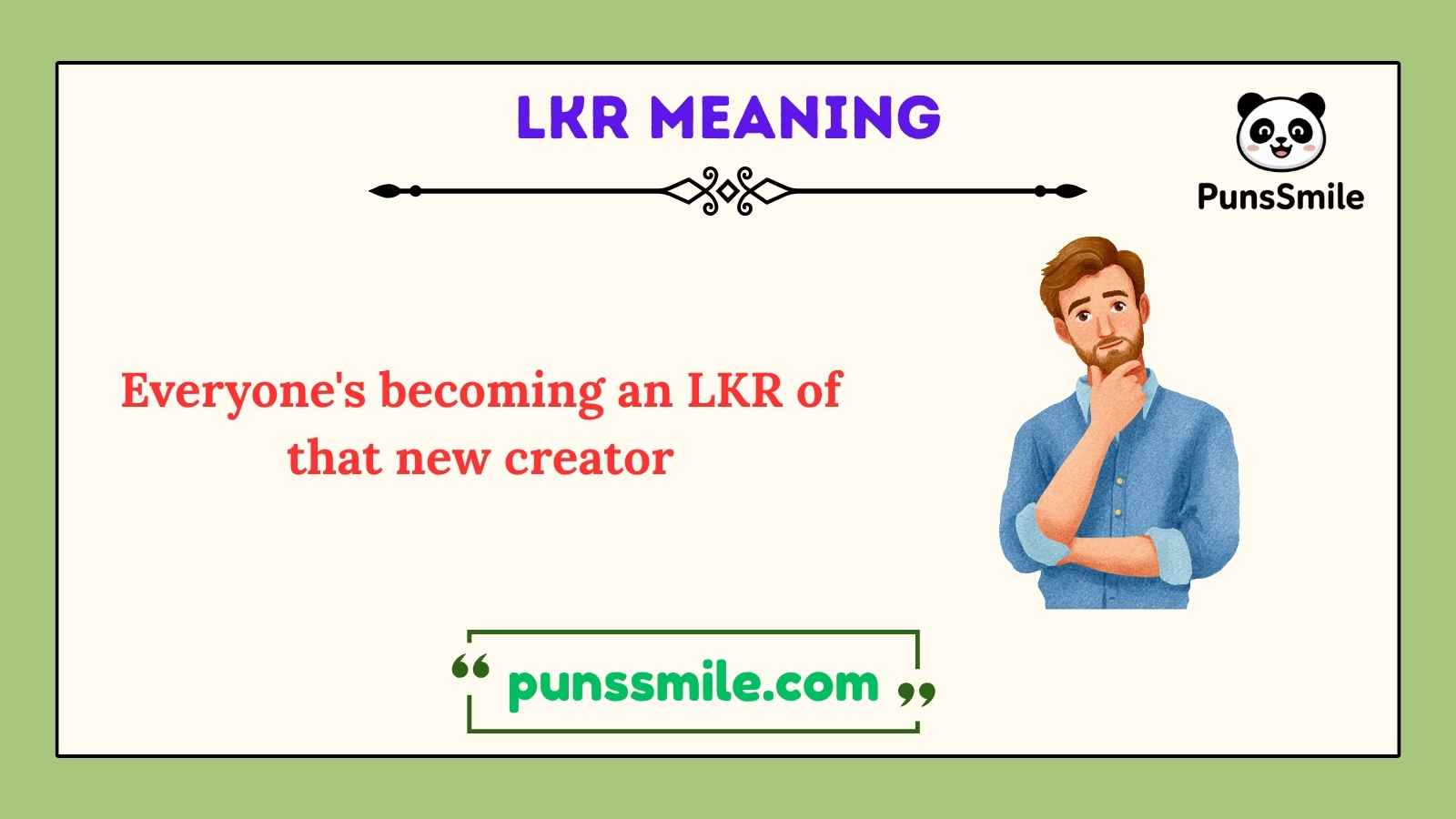 LKR MEANING

PunsSmile

Everyone's becoming an LKR of that new creator

“ punssmile.com ”